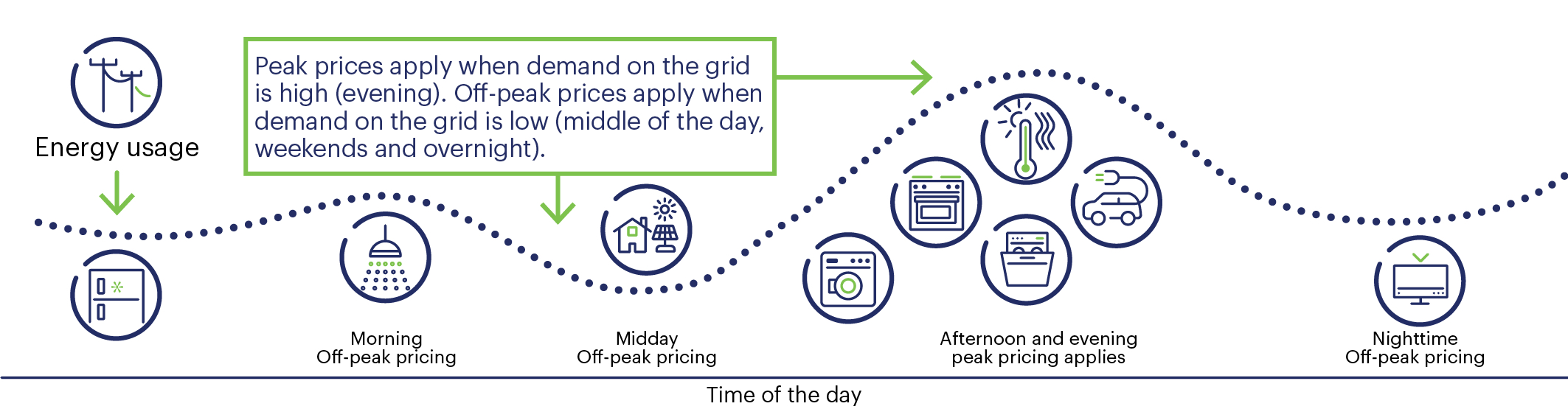 Energy usage

Peak prices apply when demand on the grid is high (evening). Off-peak prices apply when demand on the grid is low (middle of the day, weekends and overnight).

Morning
Off-peak pricing

Midday
Off-peak pricing

Afternoon and evening
peak pricing applies

Nighttime
Off-peak pricing

Time of the day